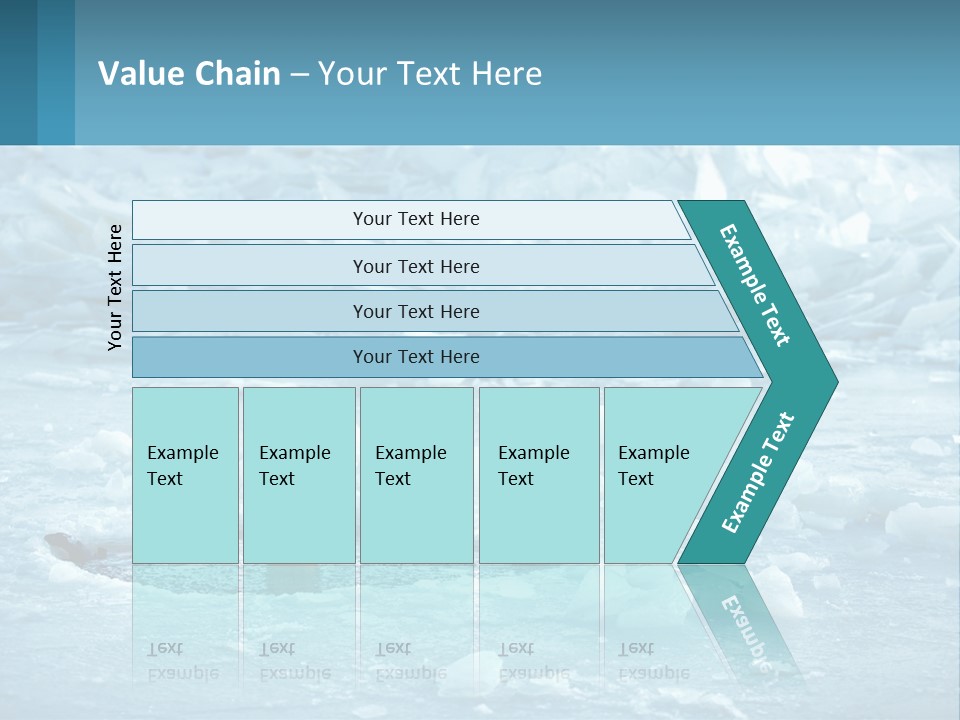 Value Chain – Your Text Here

Your Text Here

Your Text Here

Your Text Here

Your Text Here

Your Text Here

Example Text

Example Text

Example Text

Example Text

Example Text

Example Text

Example Text